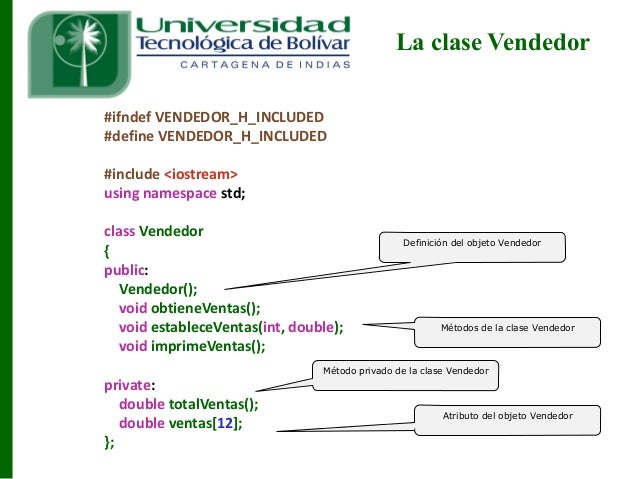 Universidad
Tecnológica de Bolívar
CARTAGENA DE INDIAS

La clase Vendedor

#ifndef VENDEDOR_H_INCLUDED
#define VENDEDOR_H_INCLUDED

#include <iostream>
using namespace std;

class Vendedor
{
public:
Vendedor();
void obtieneVentas();
void estableceVentas(int, double);
void imprimeVentas();

private:
double totalVentas();
double ventas[12];
};

Definición del objeto Vendedor

Métodos de la clase Vendedor

Método privado de la clase Vendedor

Atributo del objeto Vendedor